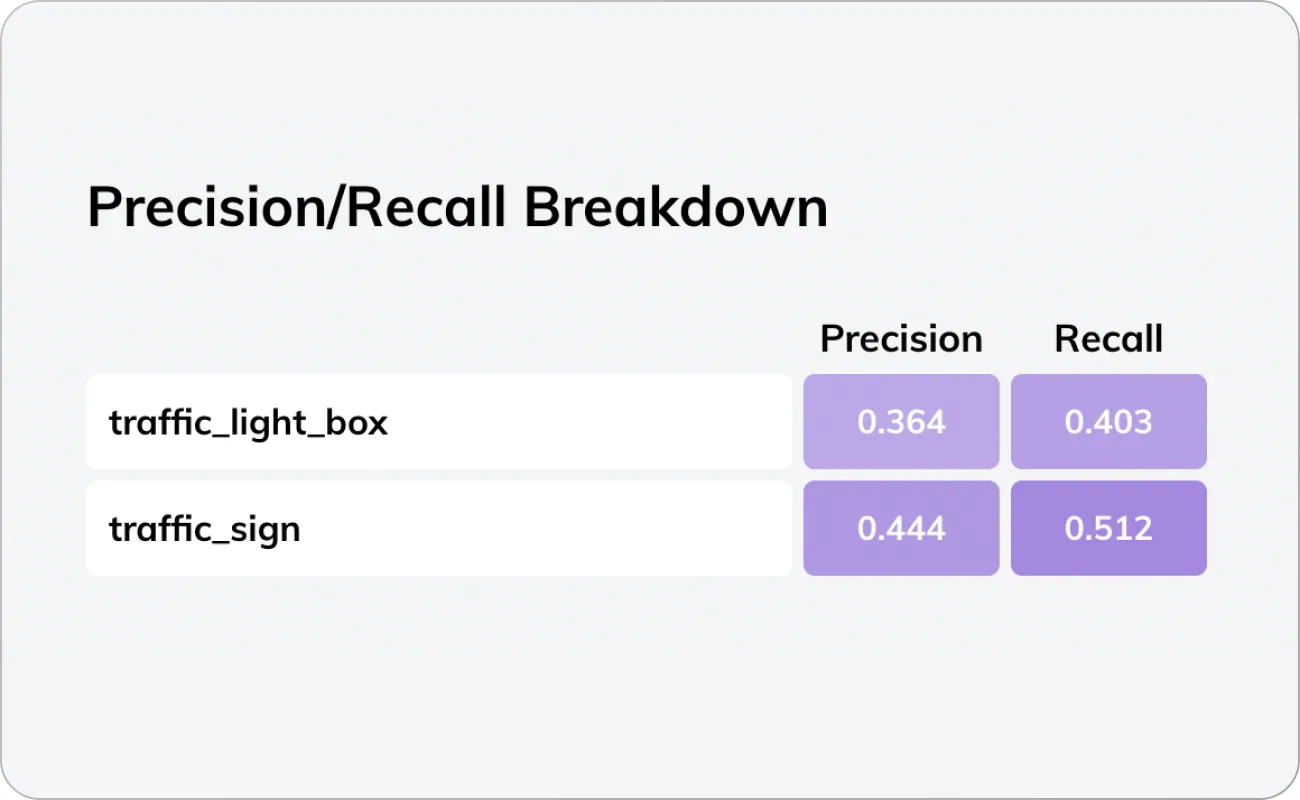 Precision/Recall Breakdown

| | Precision | Recall |
|---|---|---|
| traffic_light_box | 0.364 | 0.403 |
| traffic_sign | 0.444 | 0.512 |